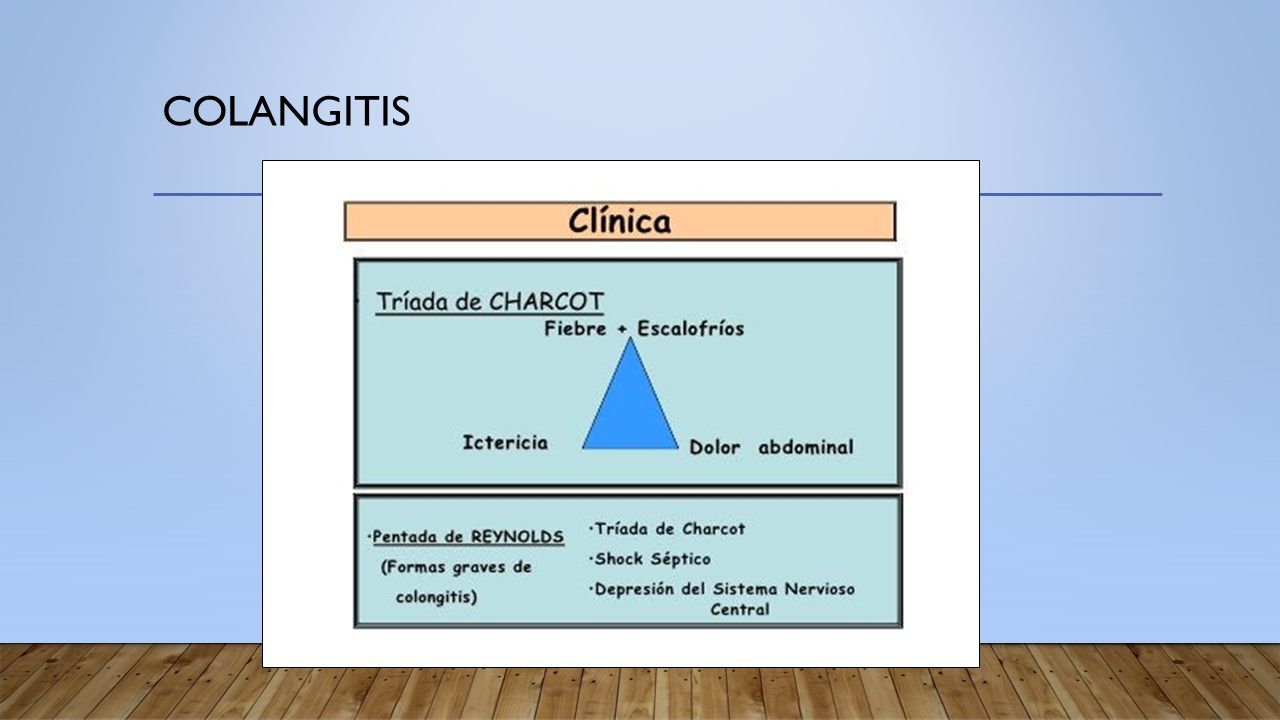 COLANGITIS

Clínica

Tríada de CHARCOT

Fiebre + Escalofríos

Ictericia

Dolor abdominal

·Pentada de REYNOLDS

(Formas graves de colongitis)

·Tríada de Charcot

·Shock Séptico

·Depresión del Sistema Nervioso Central